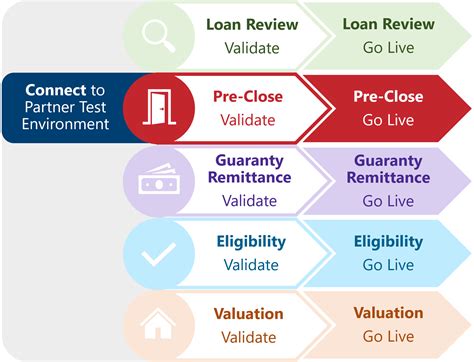 Loan Review
Validate

Loan Review
Go Live

Connect to Partner Test Environment

Pre-Close
Validate

Pre-Close
Go Live

Guaranty Remittance
Validate

Guaranty Remittance
Go Live

Eligibility
Validate

Eligibility
Go Live

Valuation
Validate

Valuation
Go Live